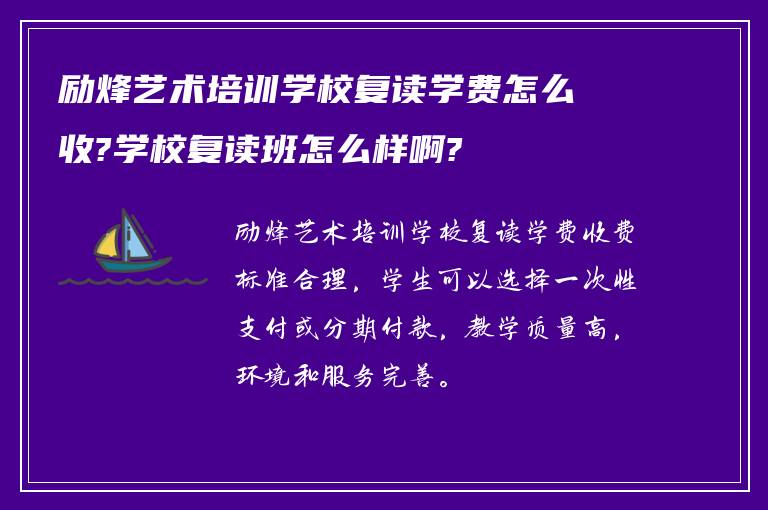 励烽艺术培训学校复读学费怎么收?学校复读班怎么样啊?

励烽艺术培训学校复读学费收费标准合理，学生可以选择一次性支付或分期付款，教学质量高，环境和服务完善。